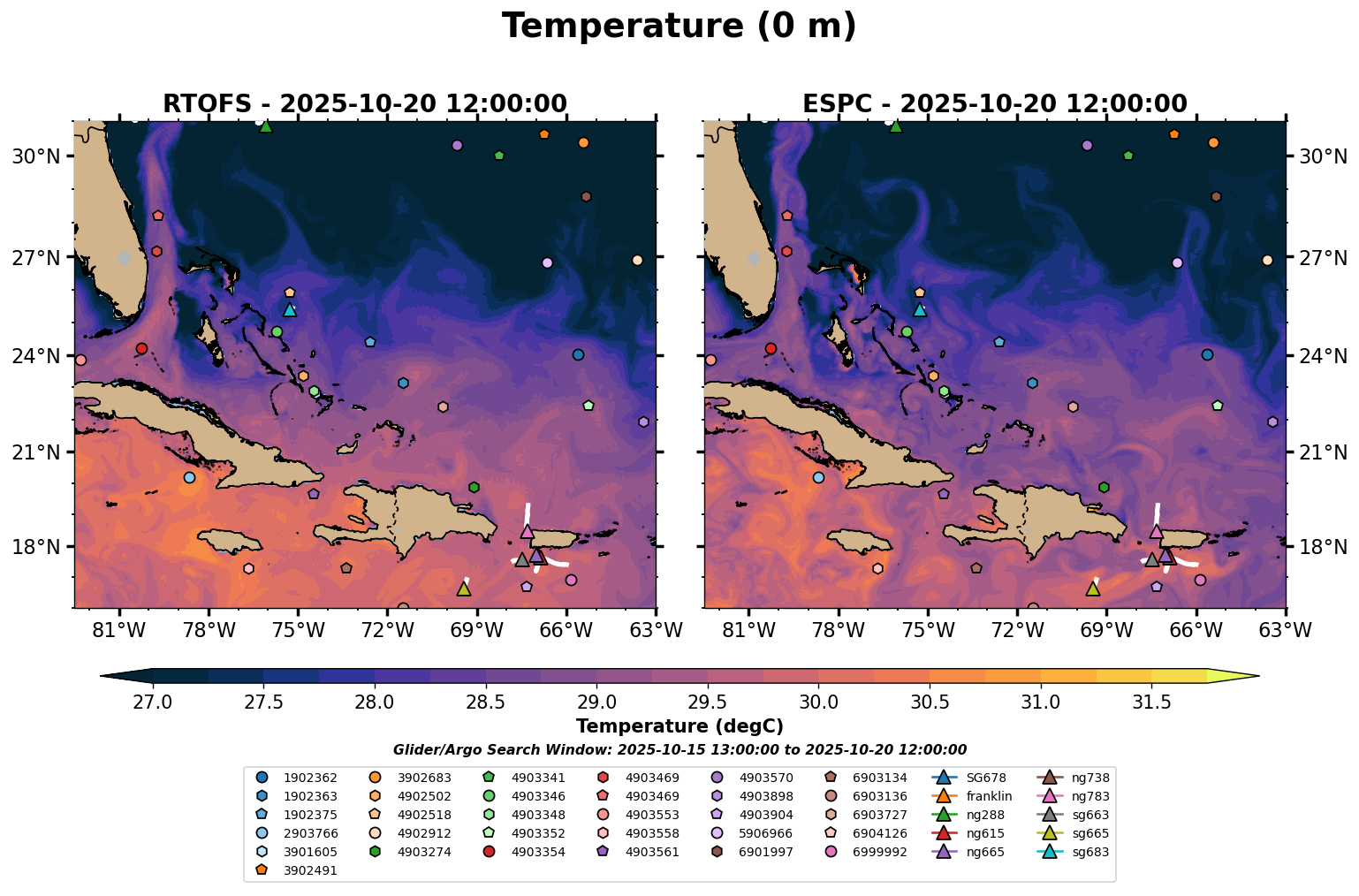 Temperature (0 m)

RTOFS - 2025-10-20 12:00:00

30°N
27°N
24°N
21°N
18°N

81°W 78°W 75°W 72°W 69°W 66°W 63°W

ESPC - 2025-10-20 12:00:00

30°N
27°N
24°N
21°N
18°N

81°W 78°W 75°W 72°W 69°W 66°W 63°W

27.0 27.5 28.0 28.5 29.0 29.5 30.0 30.5 31.0 31.5

Temperature (degC)

Glider/Argo Search Window: 2025-10-15 13:00:00 to 2025-10-20 12:00:00

1902362
1902363
1902375
2903766
3901605
3902491
3902683
4902502
4902518
4902912
4903274
4903341
4903346
4903348
4903352
4903354
4903469
4903469
4903553
4903558
4903561
4903570
4903898
4903904
5906966
6901997
6903134
6903136
6903727
6904126
6999992
SG678
franklin
ng288
ng615
ng665
ng738
ng783
sg663
sg665
sg683